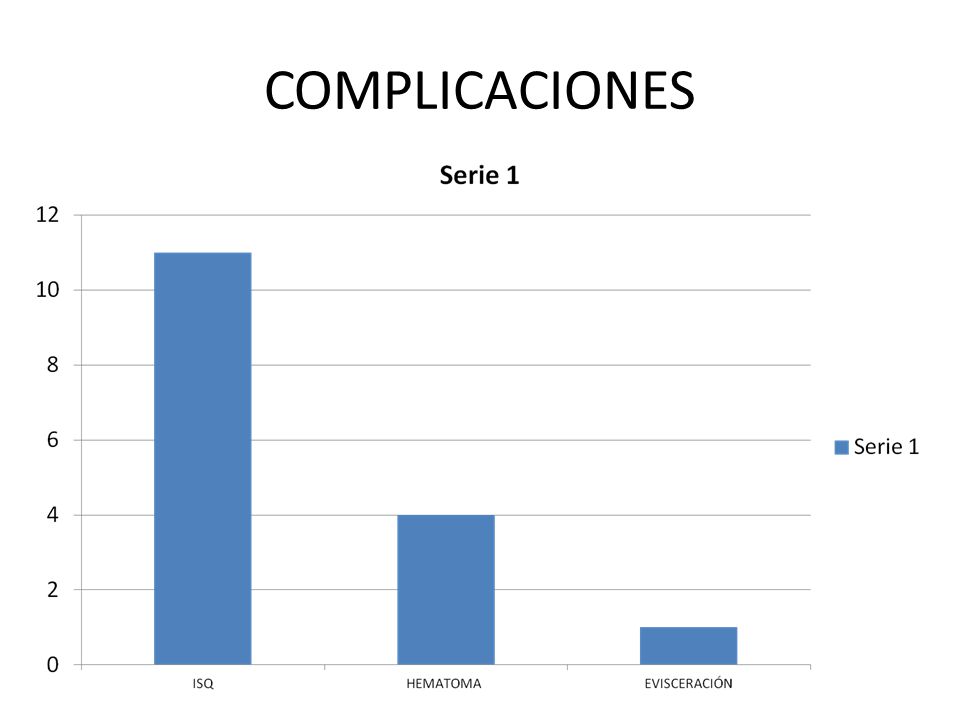 COMPLICACIONES

Serie 1

12
10
8
6
4
2
0

ISQ
HEMATOMA
EVISCERACIÓN

Serie 1